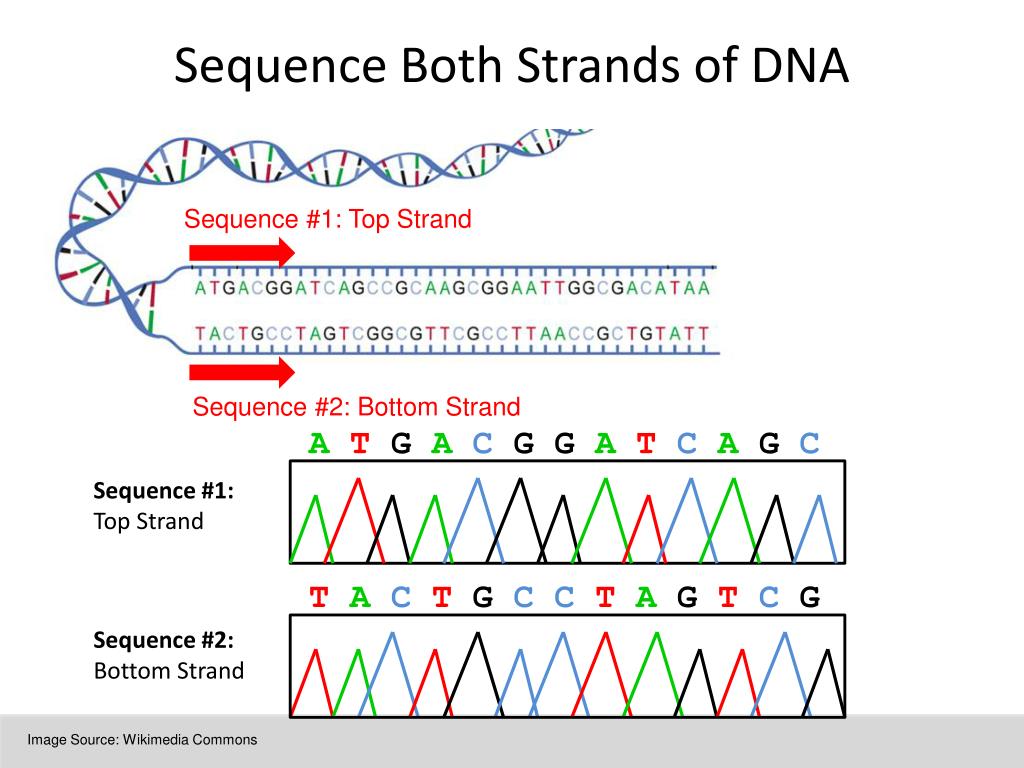 Sequence Both Strands of DNA

Sequence #1: Top Strand

ATGACGGATCAGCCGCAAGCGGAATTGGCGACATAA

TACTGCCTAGTCGGCGTTCGCCTTAACCGCTGTATT

Sequence #2: Bottom Strand

A T G A C G G A T C A G C

Sequence #1:
Top Strand

T A C T G C C T A G T C G

Sequence #2:
Bottom Strand

Image Source: Wikimedia Commons